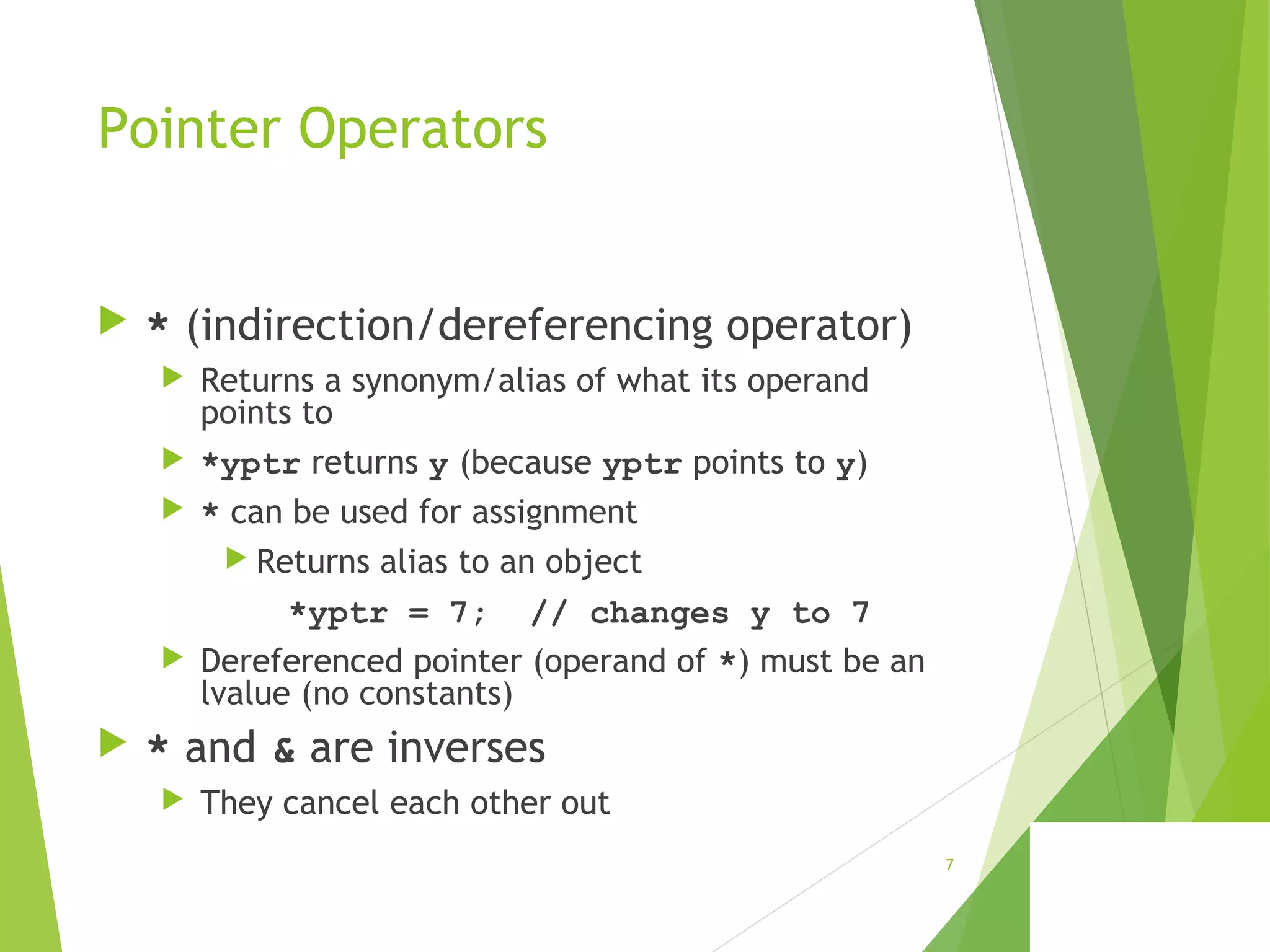 Pointer Operators

* (indirection/dereferencing operator)

Returns a synonym/alias of what its operand points to

*yptr returns y (because yptr points to y)

* can be used for assignment

Returns alias to an object

*yptr = 7;  // changes y to 7

Dereferenced pointer (operand of *) must be an lvalue (no constants)

* and & are inverses

They cancel each other out

7